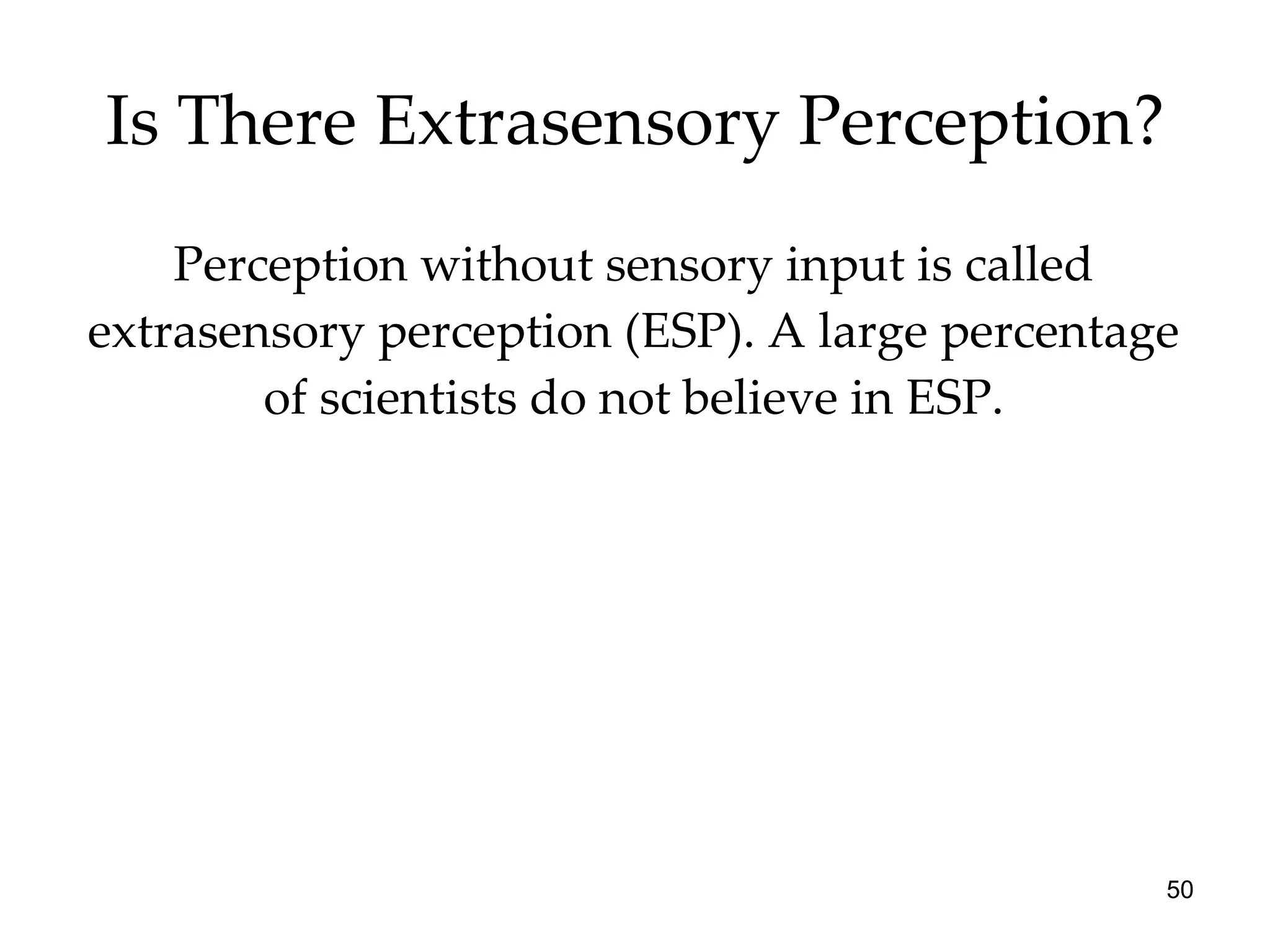 Is There Extrasensory Perception?

Perception without sensory input is called extrasensory perception (ESP). A large percentage of scientists do not believe in ESP.

50